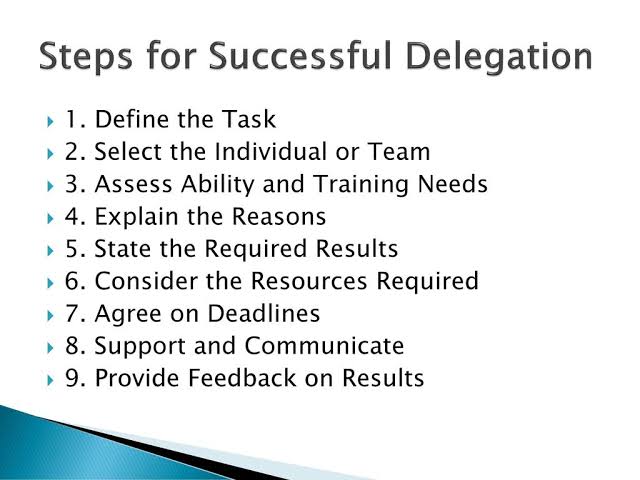 Steps for Successful Delegation

1. Define the Task
2. Select the Individual or Team
3. Assess Ability and Training Needs
4. Explain the Reasons
5. State the Required Results
6. Consider the Resources Required
7. Agree on Deadlines
8. Support and Communicate
9. Provide Feedback on Results